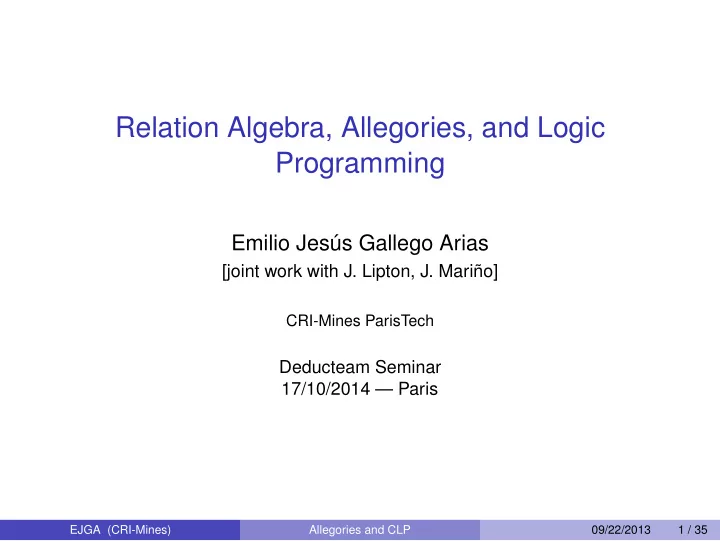 Relation Algebra, Allegories, and Logic Programming

Emilio Jesús Gallego Arias
[joint work with J. Lipton, J. Mariño]

CRI-Mines ParisTech

Deducteam Seminar
17/10/2014 — Paris

EJGA (CRI-Mines) Allegories and CLP 09/22/2013 1 / 35